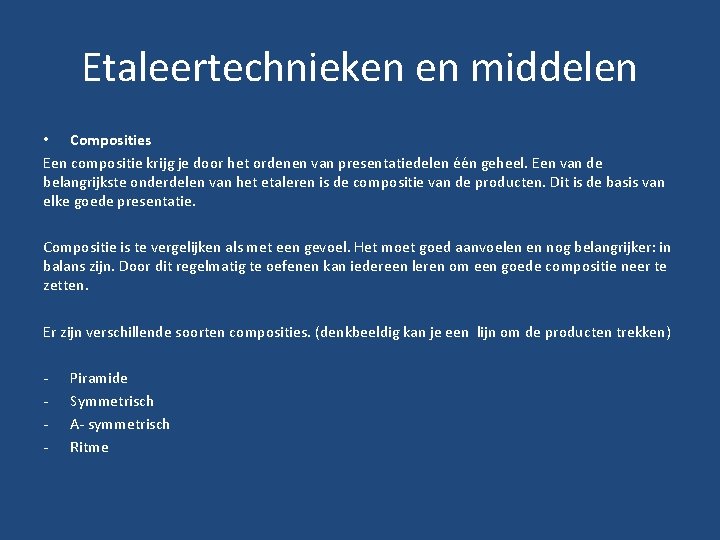 Etaleertechnieken en middelen

• Composities

Een compositie krijg je door het ordenen van presentatiedelen één geheel. Een van de belangrijkste onderdelen van het etaleren is de compositie van de producten. Dit is de basis van elke goede presentatie.

Compositie is te vergelijken als met een gevoel. Het moet goed aanvoelen en nog belangrijker: in balans zijn. Door dit regelmatig te oefenen kan iedereen leren om een goede compositie neer te zetten.

Er zijn verschillende soorten composities. (denkbeeldig kan je een lijn om de producten trekken)

- Piramide
- Symmetrisch
- A- symmetrisch
- Ritme